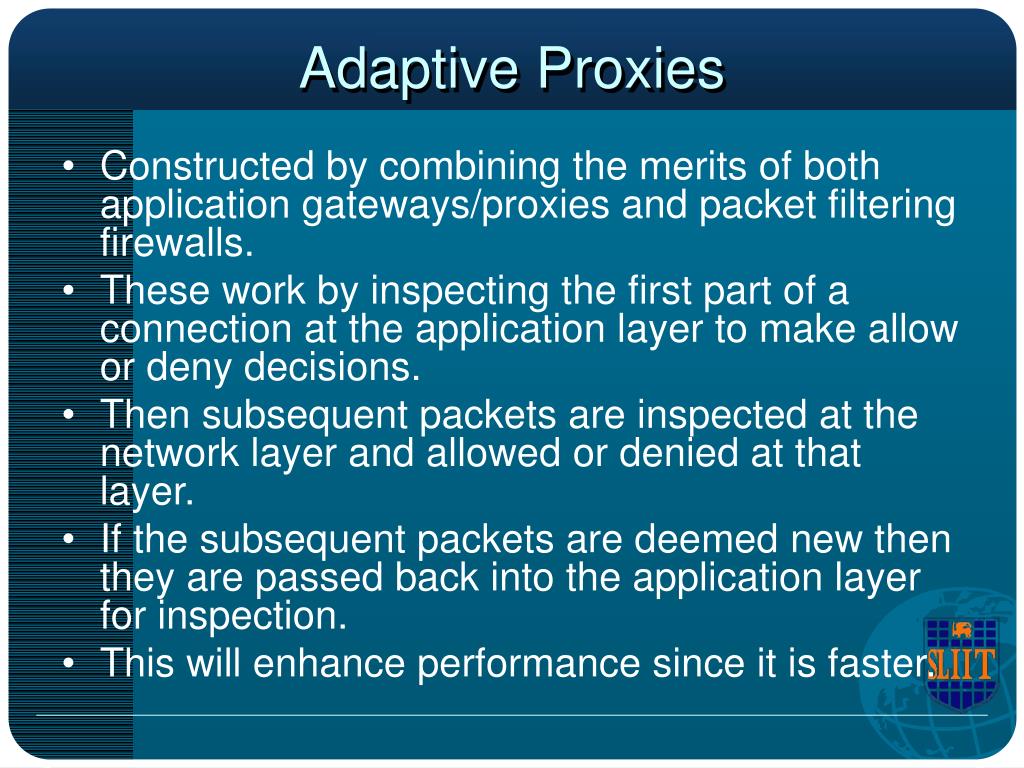 Adaptive Proxies

• Constructed by combining the merits of both application gateways/proxies and packet filtering firewalls.
• These work by inspecting the first part of a connection at the application layer to make allow or deny decisions.
• Then subsequent packets are inspected at the network layer and allowed or denied at that layer.
• If the subsequent packets are deemed new then they are passed back into the application layer for inspection.
• This will enhance performance since it is faster.

SLIIT